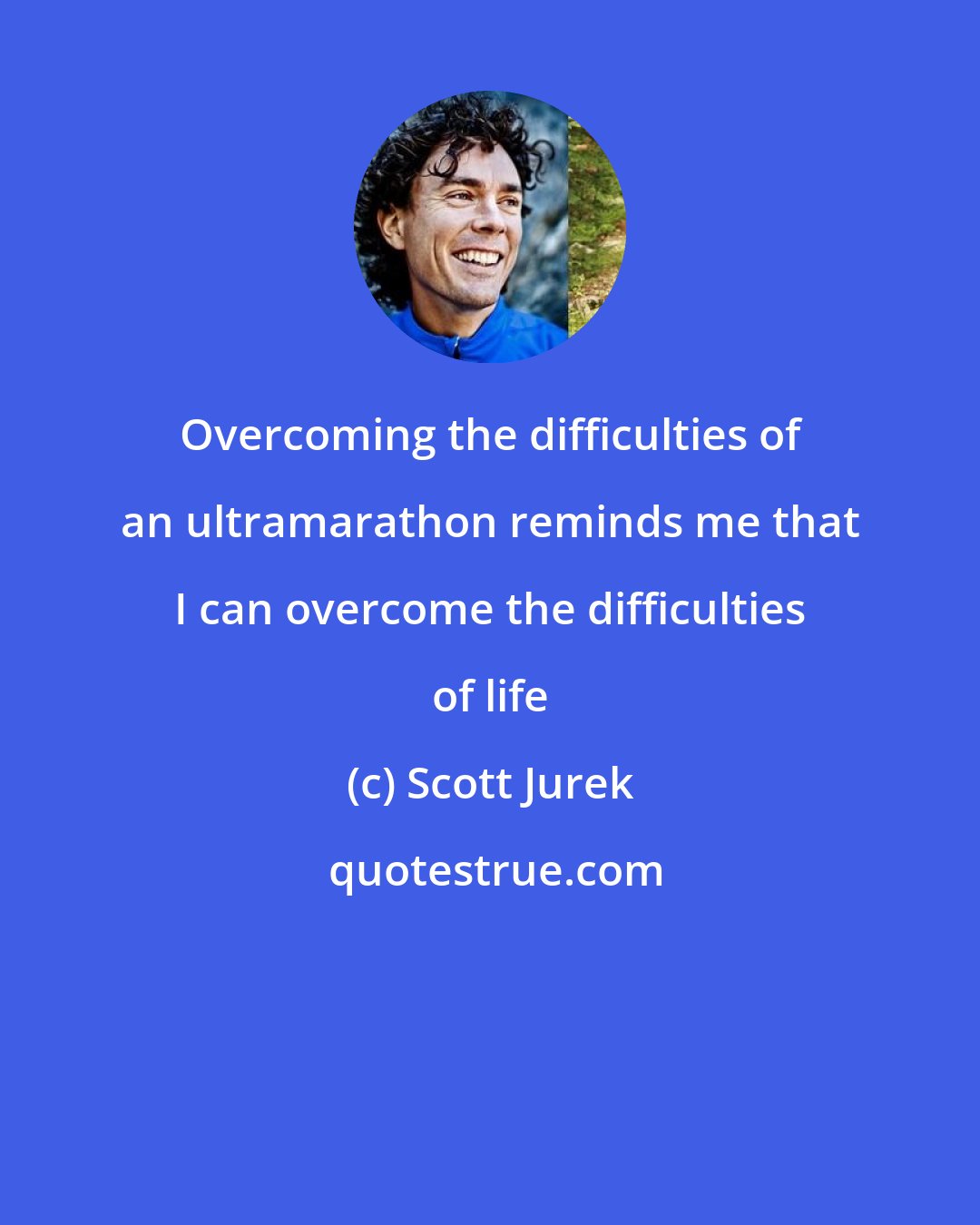 Overcoming the difficulties of an ultramarathon reminds me that I can overcome the difficulties of life

(c) Scott Jurek

quotestrue.com